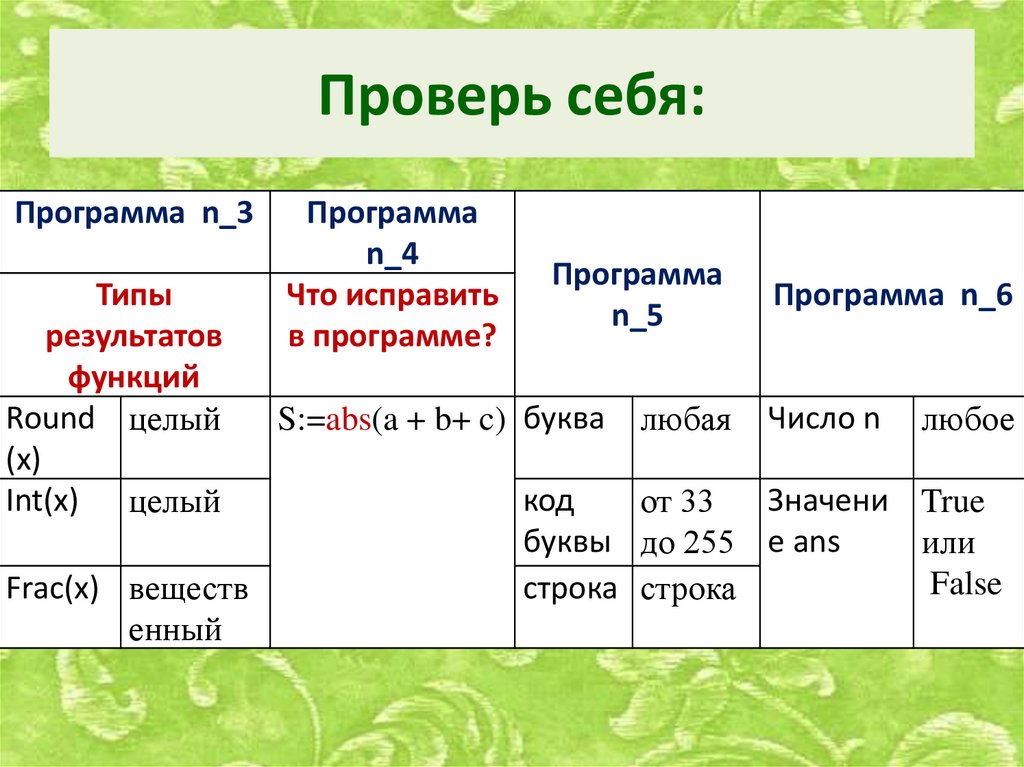 Проверь себя:

| Программа n_3 | | Программа n_4 | Программа n_5 | | Программа n_6 | |
|---|---|---|---|---|---|---|
| Типы результатов функций | | Что исправить в программе? | | | | |
| Round (x) | целый | S:=abs(a + b+ c) | буква | любая | Число n | любое |
| Int(x) | целый | | код буквы | от 33 до 255 | Значение ans | True или False |
| Frac(x) | вещественный | | строка | строка | | |